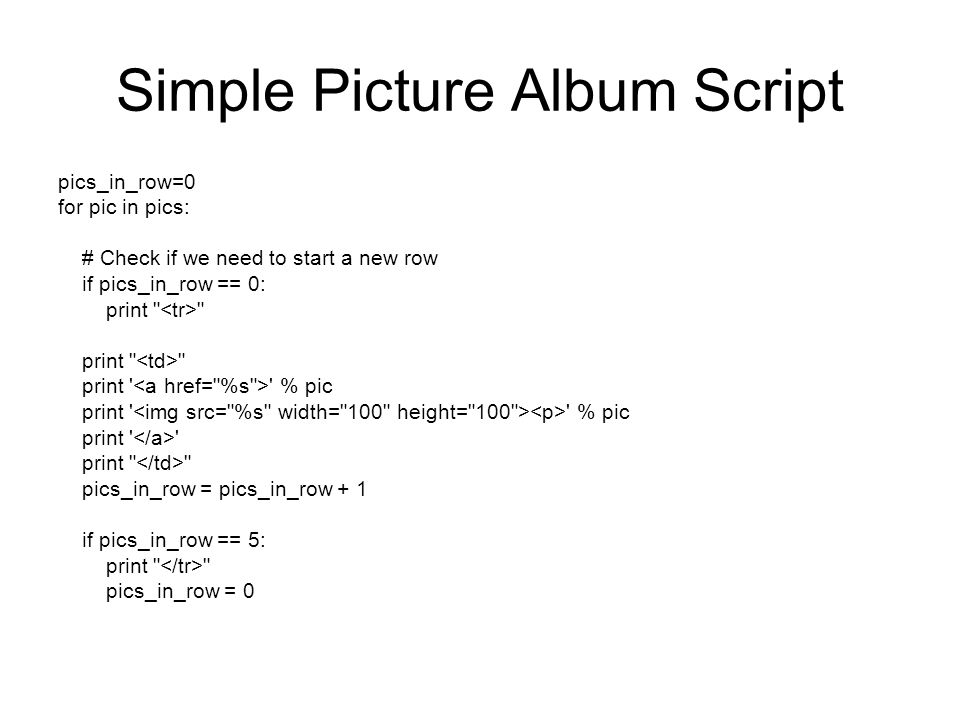 Simple Picture Album Script

pics_in_row=0
for pic in pics:

    # Check if we need to start a new row
    if pics_in_row == 0:
        print "<tr>"

    print "<td>"
    print '<a href="%s">' % pic
    print '<img src="%s" width="100" height="100"><p>' % pic
    print '</a>'
    print "</td>"
    pics_in_row = pics_in_row + 1

    if pics_in_row == 5:
        print "</tr>"
        pics_in_row = 0